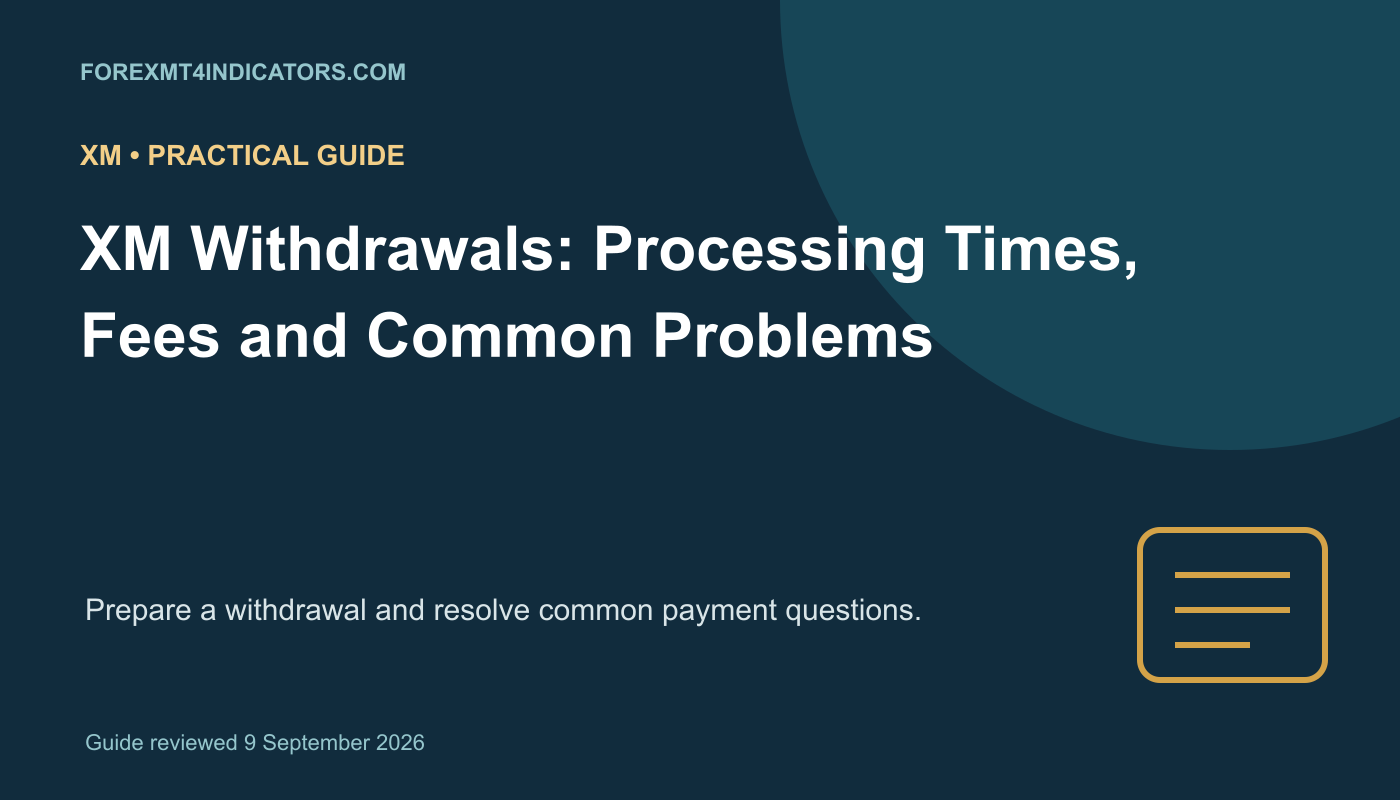 FOREXMT4INDICATORS.COM

XM • PRACTICAL GUIDE

XM Withdrawals: Processing Times, Fees and Common Problems

Prepare a withdrawal and resolve common payment questions.

Guide reviewed 9 September 2026